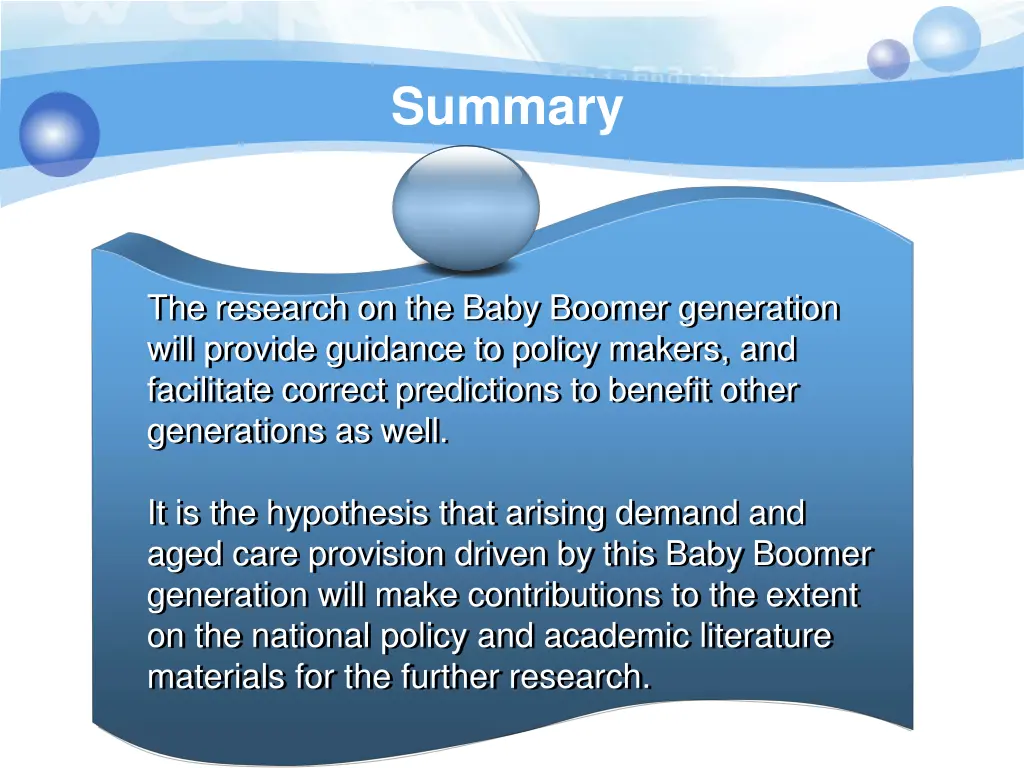 Summary

The research on the Baby Boomer generation will provide guidance to policy makers, and facilitate correct predictions to benefit other generations as well.

It is the hypothesis that arising demand and aged care provision driven by this Baby Boomer generation will make contributions to the extent on the national policy and academic literature materials for the further research.